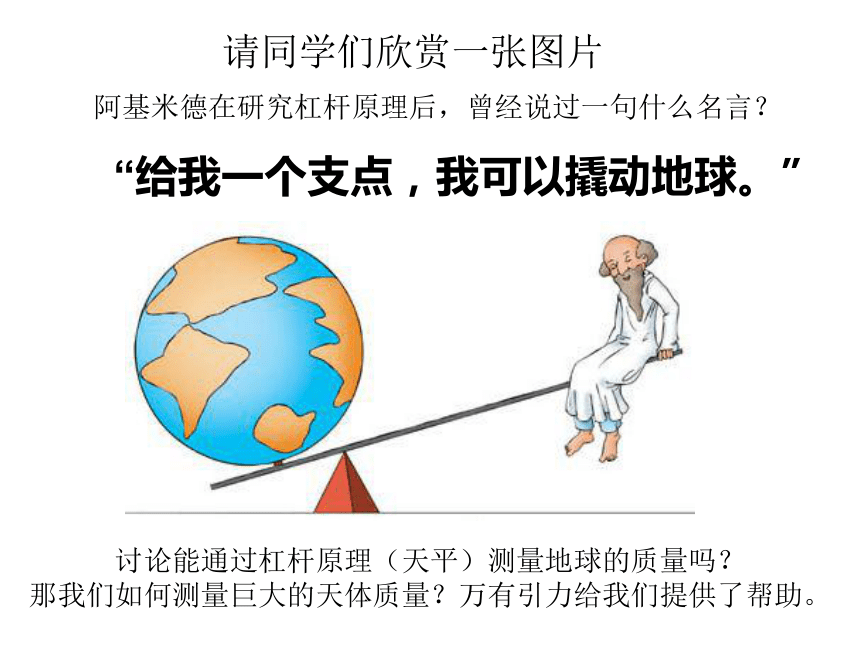 请同学们欣赏一张图片

阿基米德在研究杠杆原理后，曾经说过一句什么名言？

“给我一个支点，我可以撬动地球。”

讨论能通过杠杆原理（天平）测量地球的质量吗？
那我们如何测量巨大的天体质量？万有引力给我们提供了帮助。